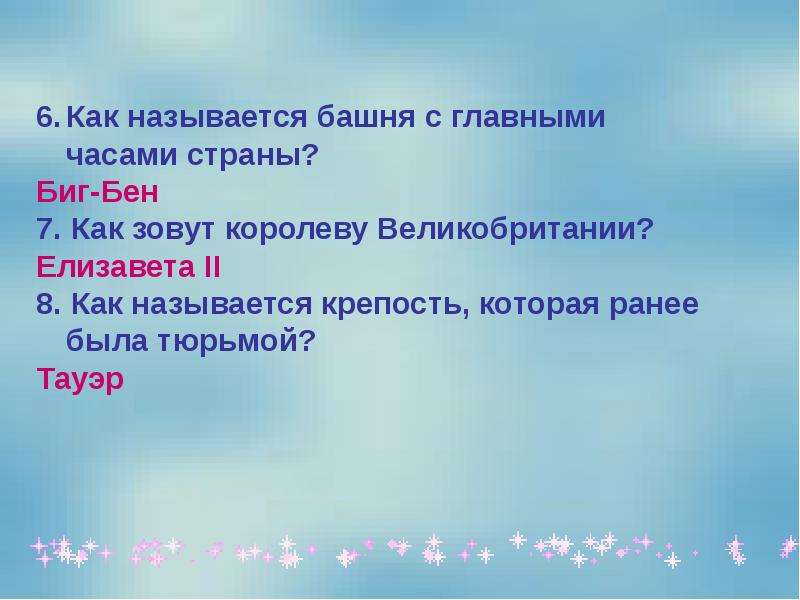 6. Как называется башня с главными часами страны?

Биг-Бен

7. Как зовут королеву Великобритании?

Елизавета II

8. Как называется крепость, которая ранее была тюрьмой?

Тауэр